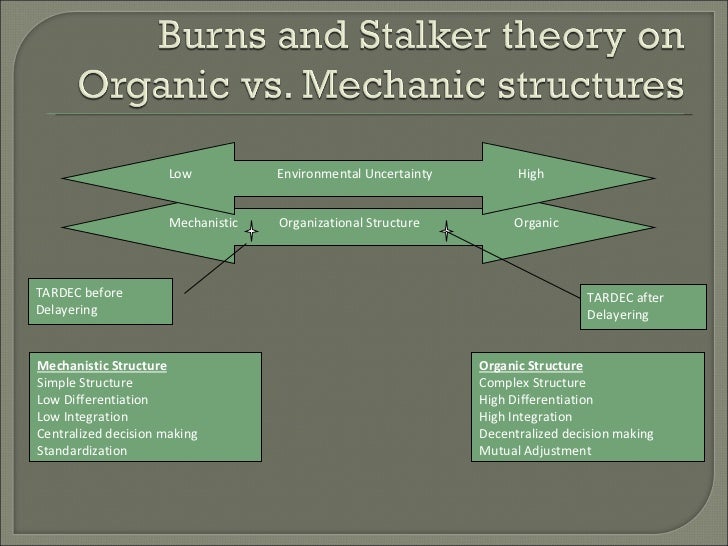 Burns and Stalker theory on Organic vs. Mechanic structures

Low Environmental Uncertainty High

Mechanistic Organizational Structure Organic

TARDEC before Delayering

TARDEC after Delayering

Mechanistic Structure
Simple Structure
Low Differentiation
Low Integration
Centralized decision making
Standardization

Organic Structure
Complex Structure
High Differentiation
High Integration
Decentralized decision making
Mutual Adjustment